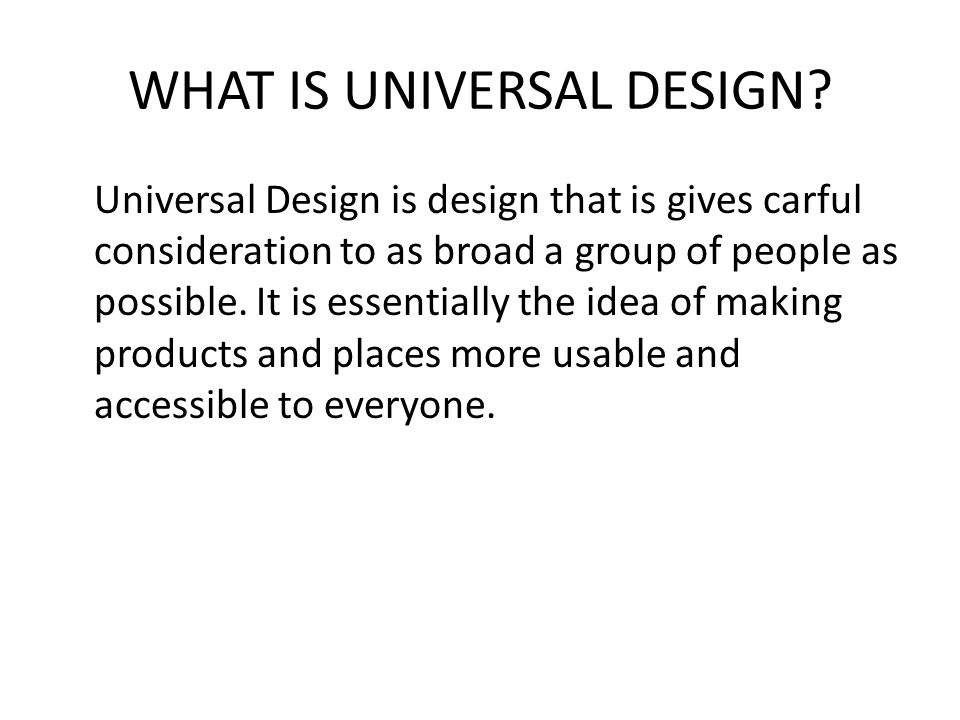 WHAT IS UNIVERSAL DESIGN?

Universal Design is design that is gives carful consideration to as broad a group of people as possible. It is essentially the idea of making products and places more usable and accessible to everyone.